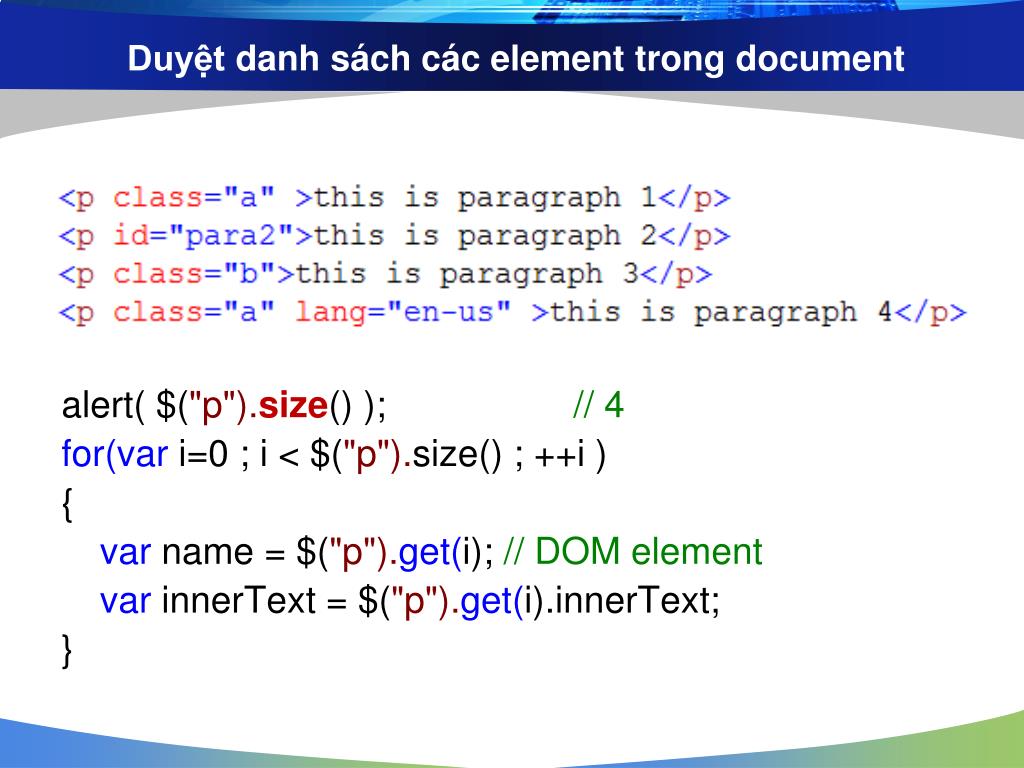 Duyệt danh sách các element trong document

<p class="a" >this is paragraph 1</p>
<p id="para2">this is paragraph 2</p>
<p class="b">this is paragraph 3</p>
<p class="a" lang="en-us" >this is paragraph 4</p>

alert( $("p").size() ); // 4
for(var i=0 ; i < $("p").size() ; ++i )
{
var name = $("p").get(i); // DOM element
var innerText = $("p").get(i).innerText;
}